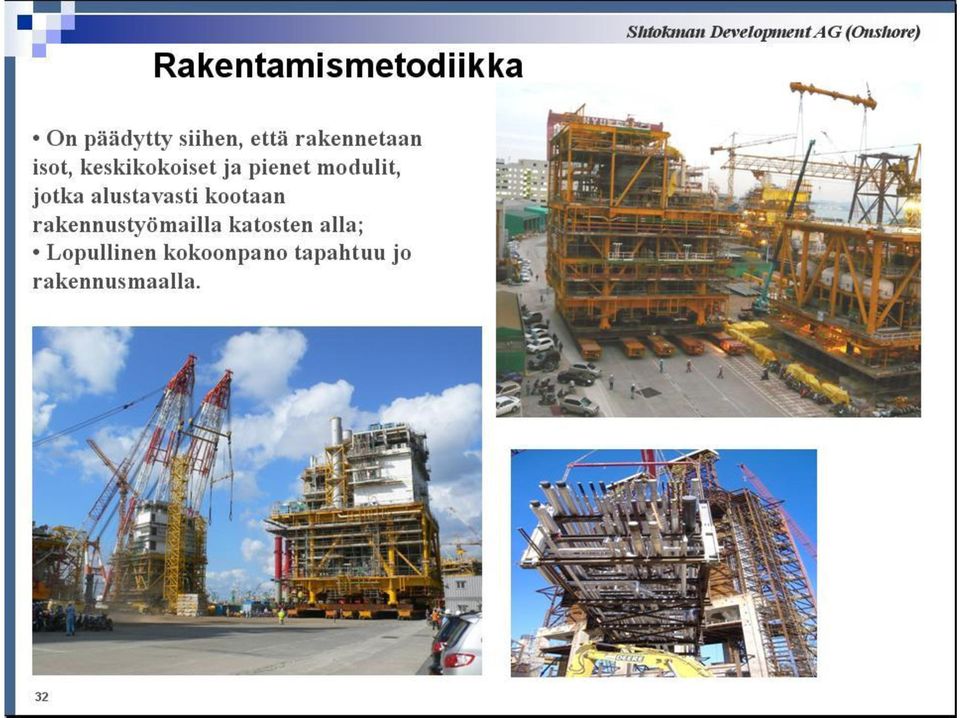 Shtokman Development AG (Onshore)

Rakentamismetodiikka

• On päädytty siihen, että rakennetaan isot, keskikokoiset ja pienet modulit, jotka alustavasti kootaan rakennustyömailla katosten alla;
• Lopullinen kokoonpano tapahtuu jo rakennusmaalla.

32